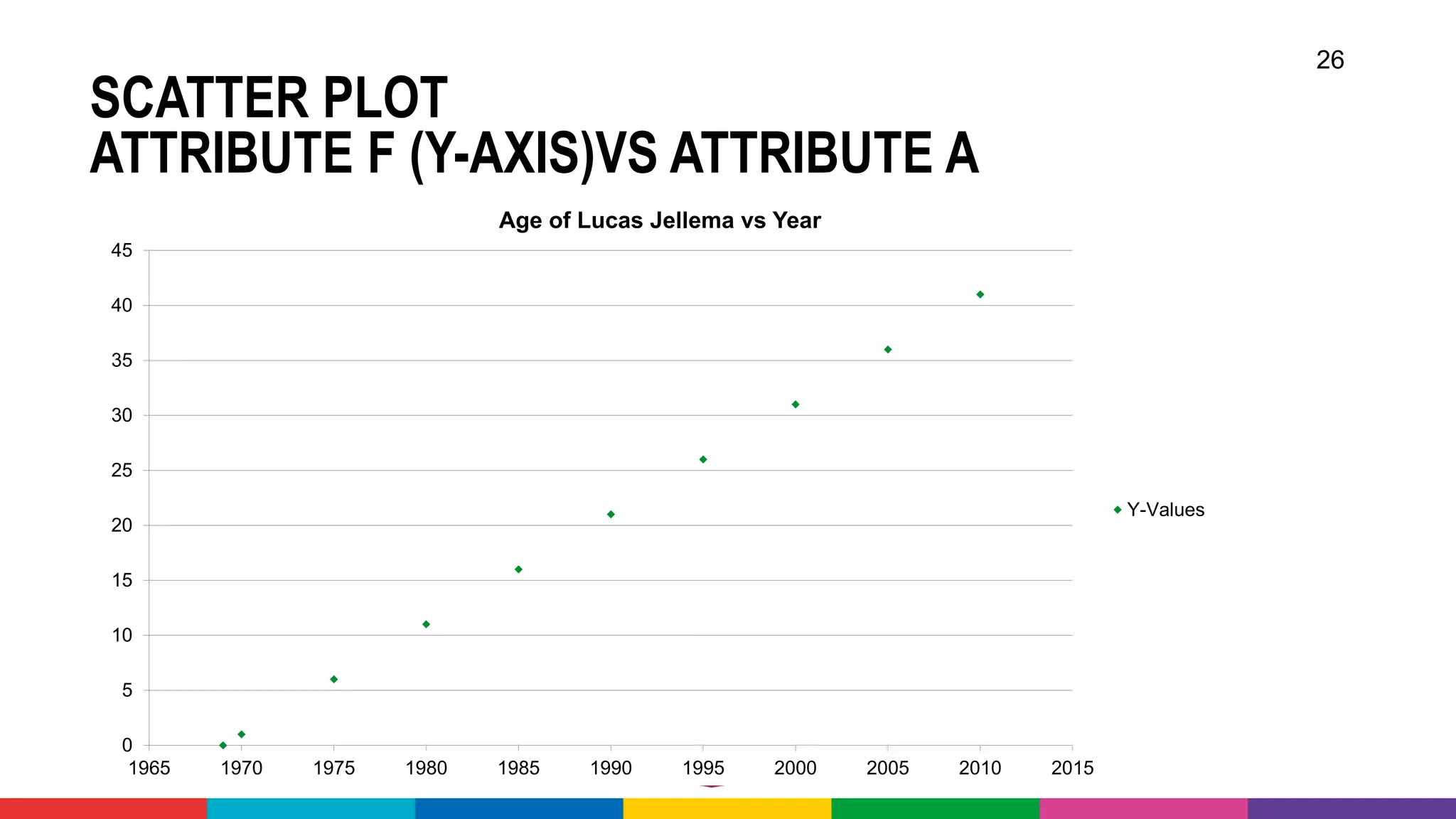 26

SCATTER PLOT
ATTRIBUTE F (Y-AXIS)VS ATTRIBUTE A

Age of Lucas Jellema vs Year

45
40
35
30
25
20
15
10
5
0

1965 1970 1975 1980 1985 1990 1995 2000 2005 2010 2015

Y-Values